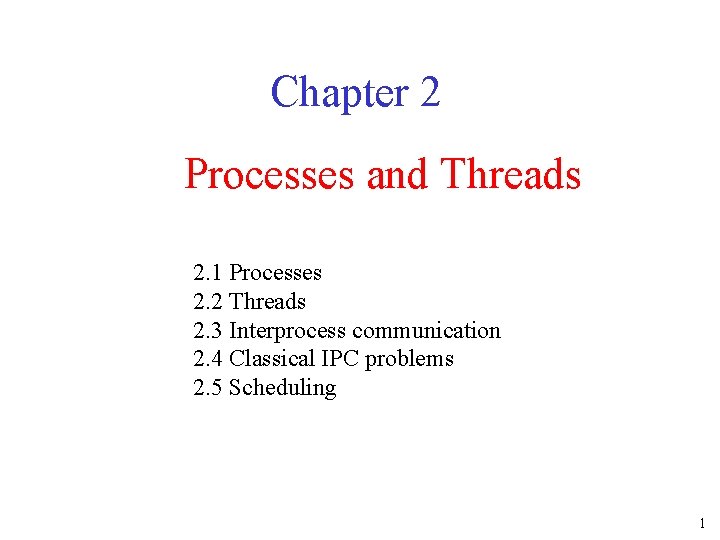 Chapter 2

Processes and Threads

2.1 Processes
2.2 Threads
2.3 Interprocess communication
2.4 Classical IPC problems
2.5 Scheduling

1